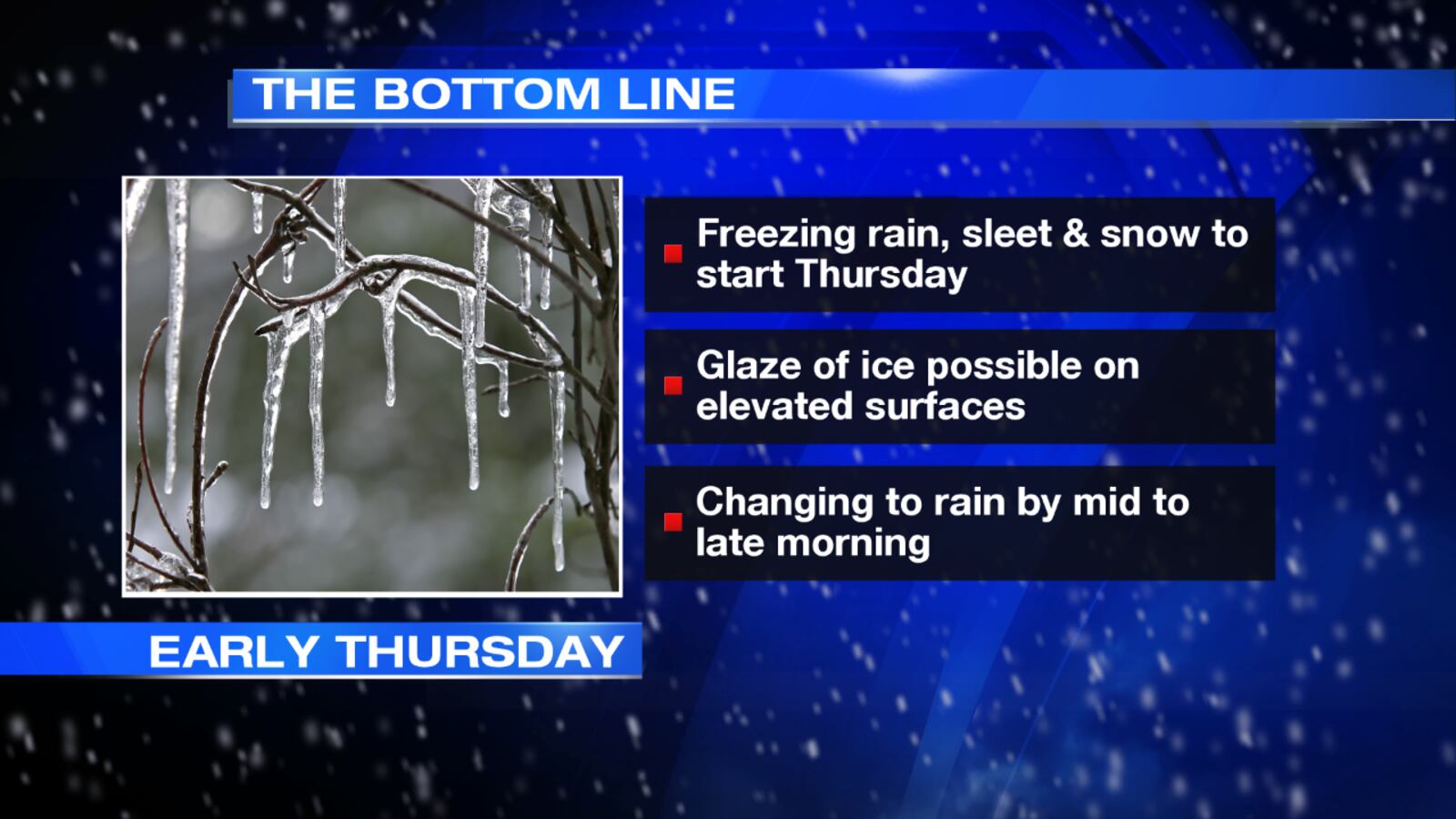 THE BOTTOM LINE

Freezing rain, sleet & snow to start Thursday

Glaze of ice possible on elevated surfaces

Changing to rain by mid to late morning

EARLY THURSDAY